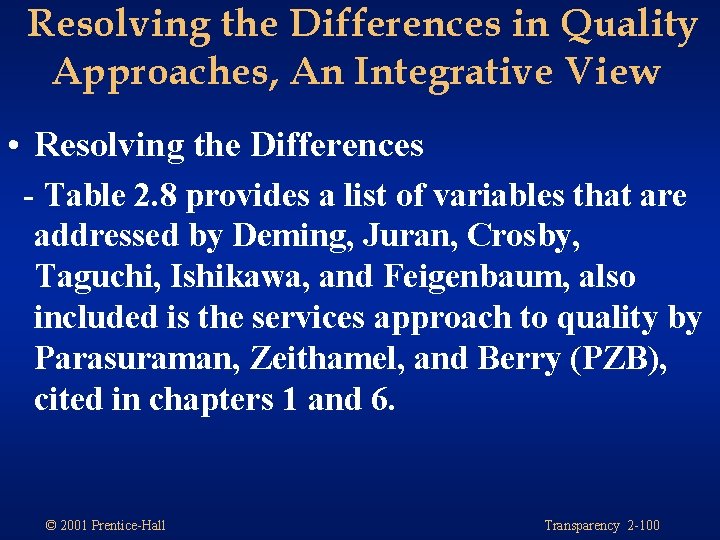 Resolving the Differences in Quality Approaches, An Integrative View

• Resolving the Differences

- Table 2.8 provides a list of variables that are addressed by Deming, Juran, Crosby, Taguchi, Ishikawa, and Feigenbaum, also included is the services approach to quality by Parasuraman, Zeithamel, and Berry (PZB), cited in chapters 1 and 6.

© 2001 Prentice-Hall

Transparency 2-100